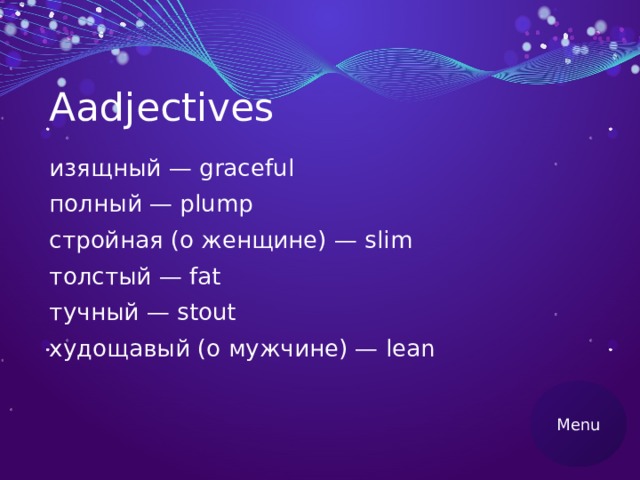 Aadjectives

изящный — graceful
полный — plump
стройная (о женщине) — slim
толстый — fat
тучный — stout
худощавый (о мужчине) — lean

Menu